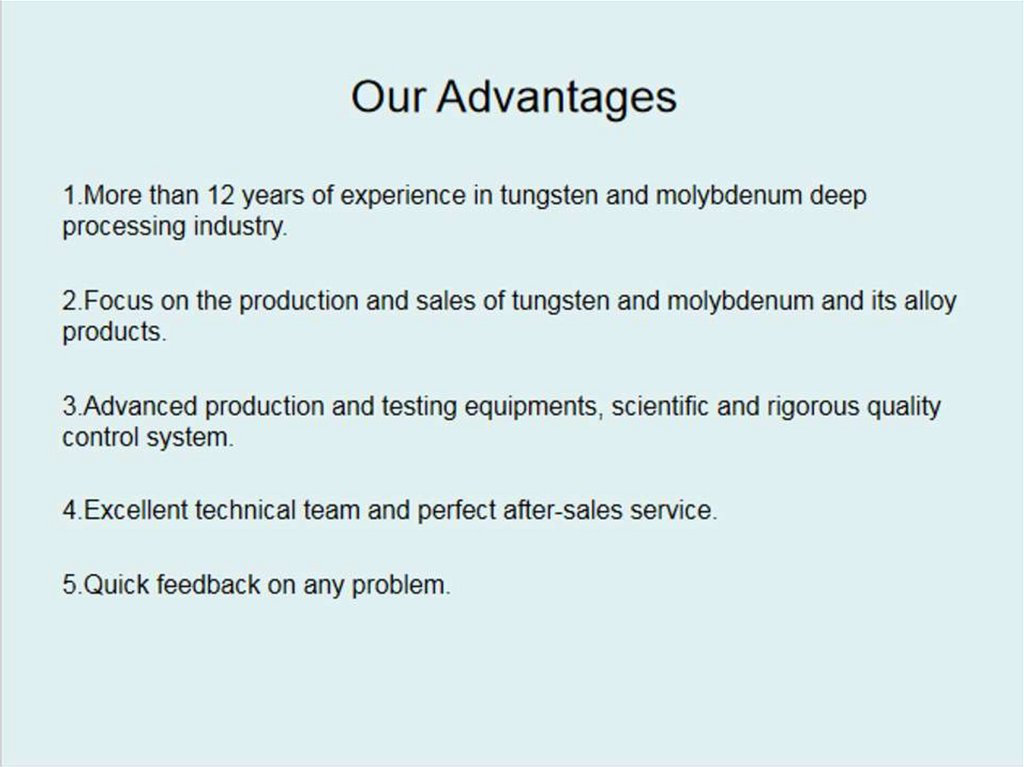 Our Advantages

1.More than 12 years of experience in tungsten and molybdenum deep processing industry.

2.Focus on the production and sales of tungsten and molybdenum and its alloy products.

3.Advanced production and testing equipments, scientific and rigorous quality control system.

4.Excellent technical team and perfect after-sales service.

5.Quick feedback on any problem.